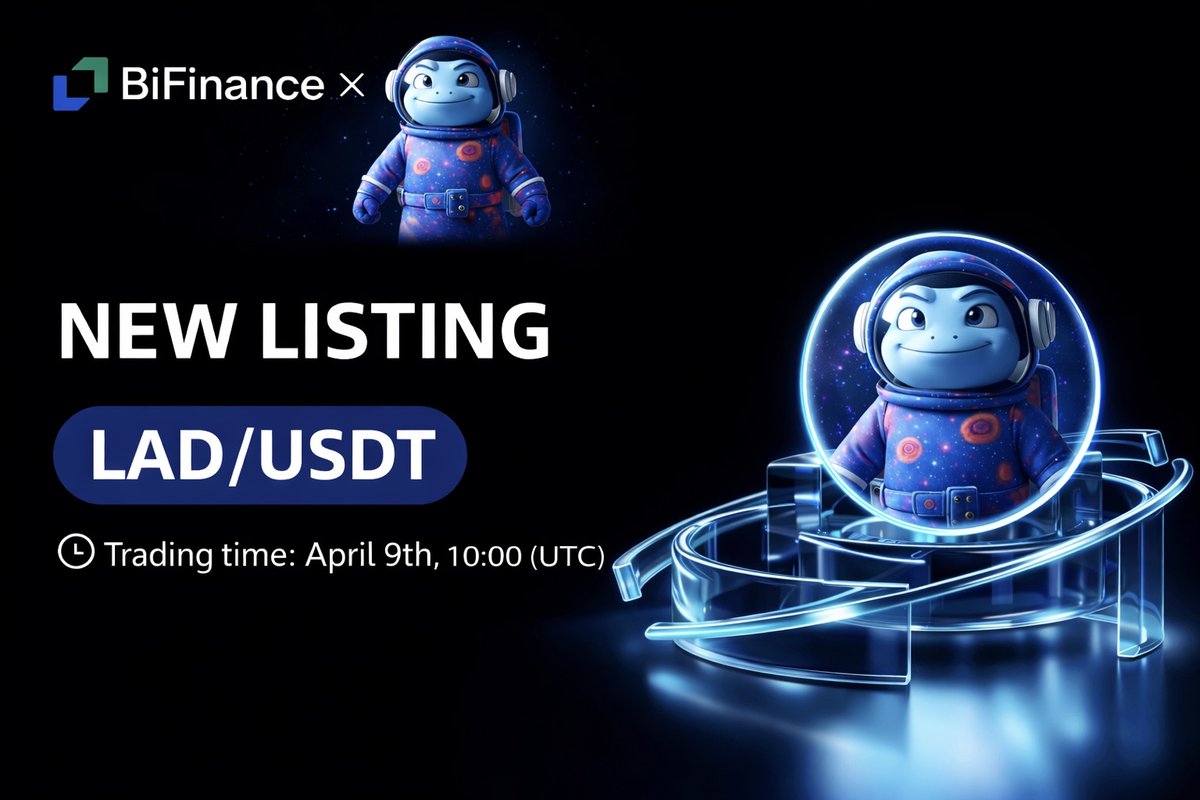 BiFinance ×

NEW LISTING

LAD/USDT

Trading time: April 9th, 10:00 (UTC)